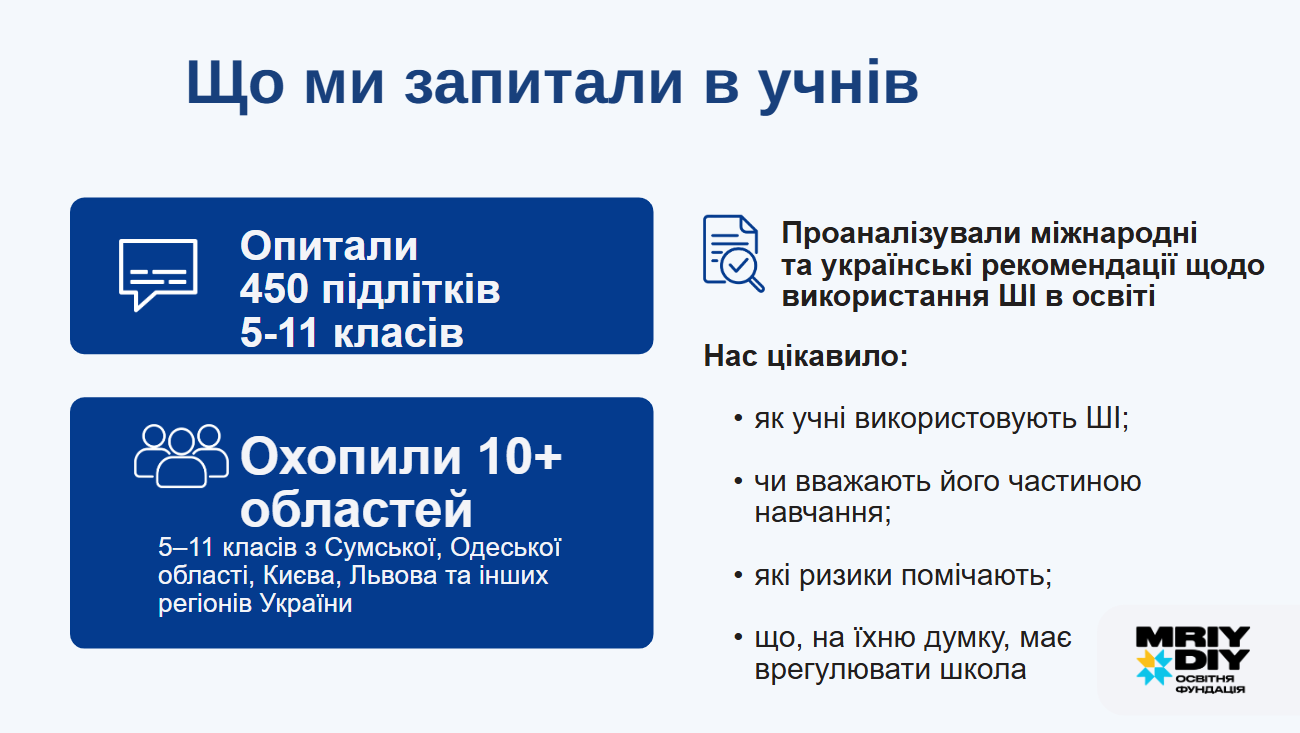 Що ми запитали в учнів

Опитали
450 підлітків
5-11 класів

Охопили 10+
областей
5–11 класів з Сумської, Одеської області, Києва, Львова та інших регіонів України

Проаналізували міжнародні та українські рекомендації щодо використання ШІ в освіті

Нас цікавило:

• як учні використовують ШІ;

• чи вважають його частиною навчання;

• які ризики помічають;

• що, на їхню думку, має врегулювати школа

MRIY DIY
ОСВІТНЯ ФУНДАЦІЯ